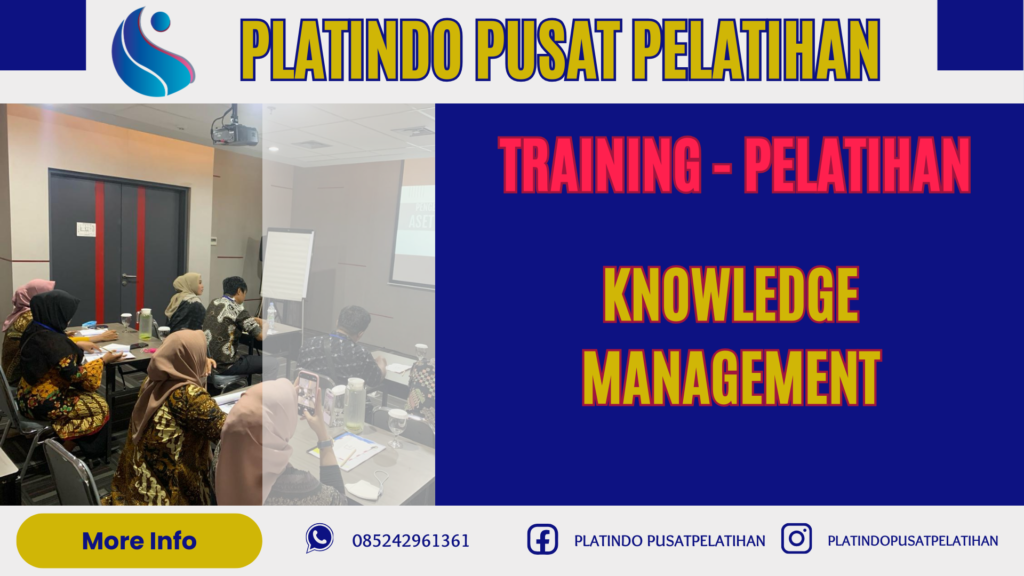 PLATINDO PUSAT PELATIHAN

TRAINING - PELATIHAN

KNOWLEDGE MANAGEMENT

More Info

085242961361

PLATINDO PUSATPELATIHAN

PLATINDOPUSATPELATIHAN